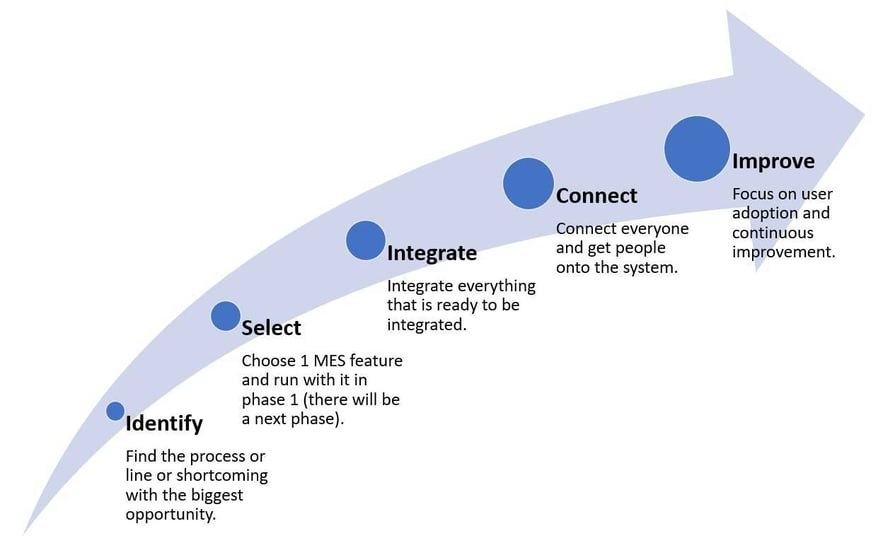 Identify
Find the process or line or shortcoming with the biggest opportunity.

Select
Choose 1 MES feature and run with it in phase 1 (there will be a next phase).

Integrate
Integrate everything that is ready to be integrated.

Connect
Connect everyone and get people onto the system.

Improve
Focus on user adoption and continuous improvement.